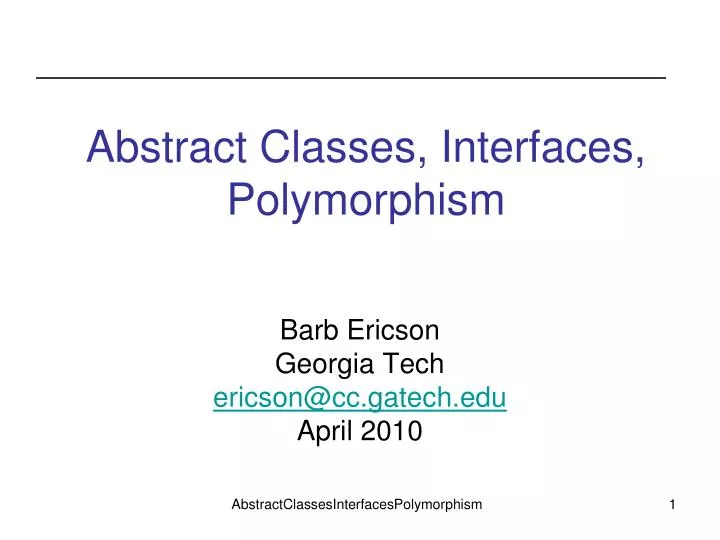 Abstract Classes, Interfaces, Polymorphism

Barb Ericson
Georgia Tech
ericson@cc.gatech.edu
April 2010

AbstractClassesInterfacesPolymorphism

1